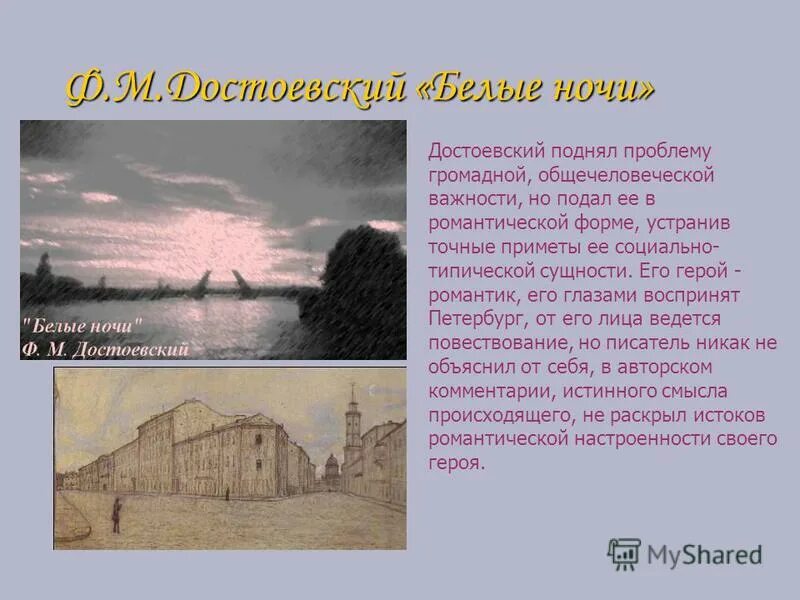 Ф.М.Достоевский «Белые ночи»

"Белые ночи"
Ф. М. Достоевский

Достоевский поднял проблему громадной, общечеловеческой важности, но подал ее в романтической форме, устранив точные приметы ее социально-типической сущности. Его герой - романтик, его глазами воспринят Петербург, от его лица ведется повествование, но писатель никак не объяснил от себя, в авторском комментарии, истинного смысла происходящего, не раскрыл истоков романтической настроенности своего героя.

MyShared